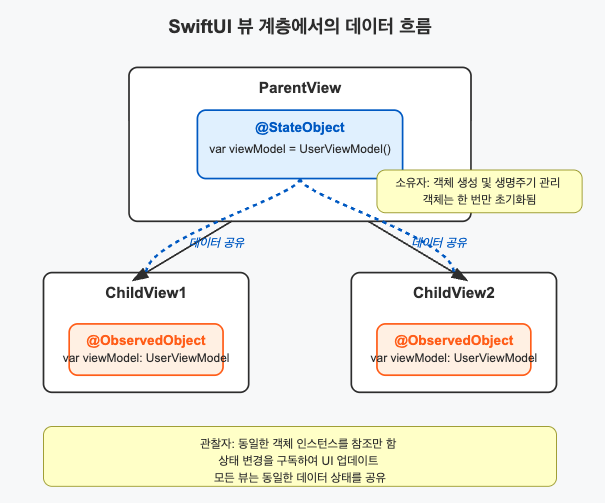 SwiftUI 뷰 계층에서의 데이터 흐름

ParentView

@StateObject

var viewModel = UserViewModel()

소유자: 객체 생성 및 생명주기 관리
객체는 한 번만 초기화됨

데이터 공유

데이터 공유

ChildView1

@ObservedObject
var viewModel: UserViewModel

ChildView2

@ObservedObject
var viewModel: UserViewModel

관찰자: 동일한 객체 인스턴스를 참조만 함
상태 변경을 구독하여 UI 업데이트
모든 뷰는 동일한 데이터 상태를 공유